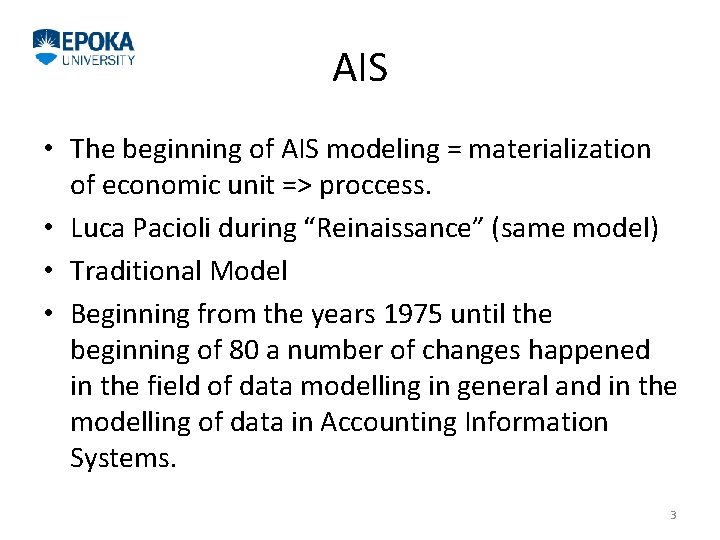 EPOKA
UNIVERSITY

AIS

• The beginning of AIS modeling = materialization of economic unit => proccess.
• Luca Pacioli during “Reinaissance” (same model)
• Traditional Model
• Beginning from the years 1975 until the beginning of 80 a number of changes happened in the field of data modelling in general and in the modelling of data in Accounting Information Systems.

3